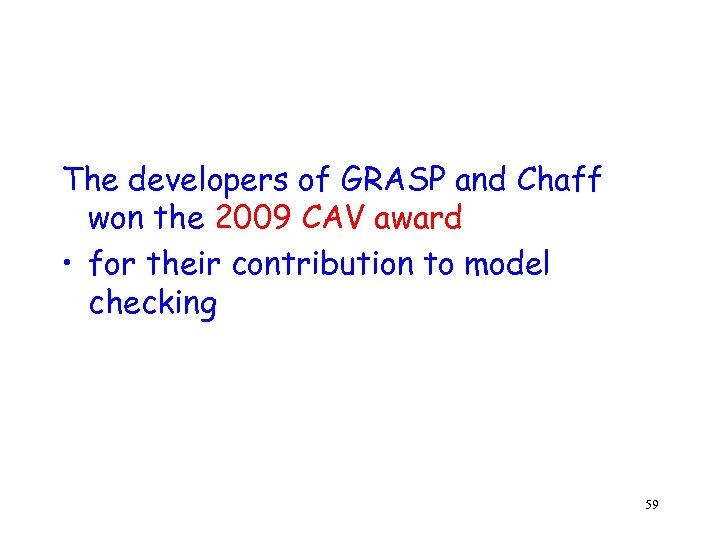 The developers of GRASP and Chaff won the 2009 CAV award

• for their contribution to model checking

59